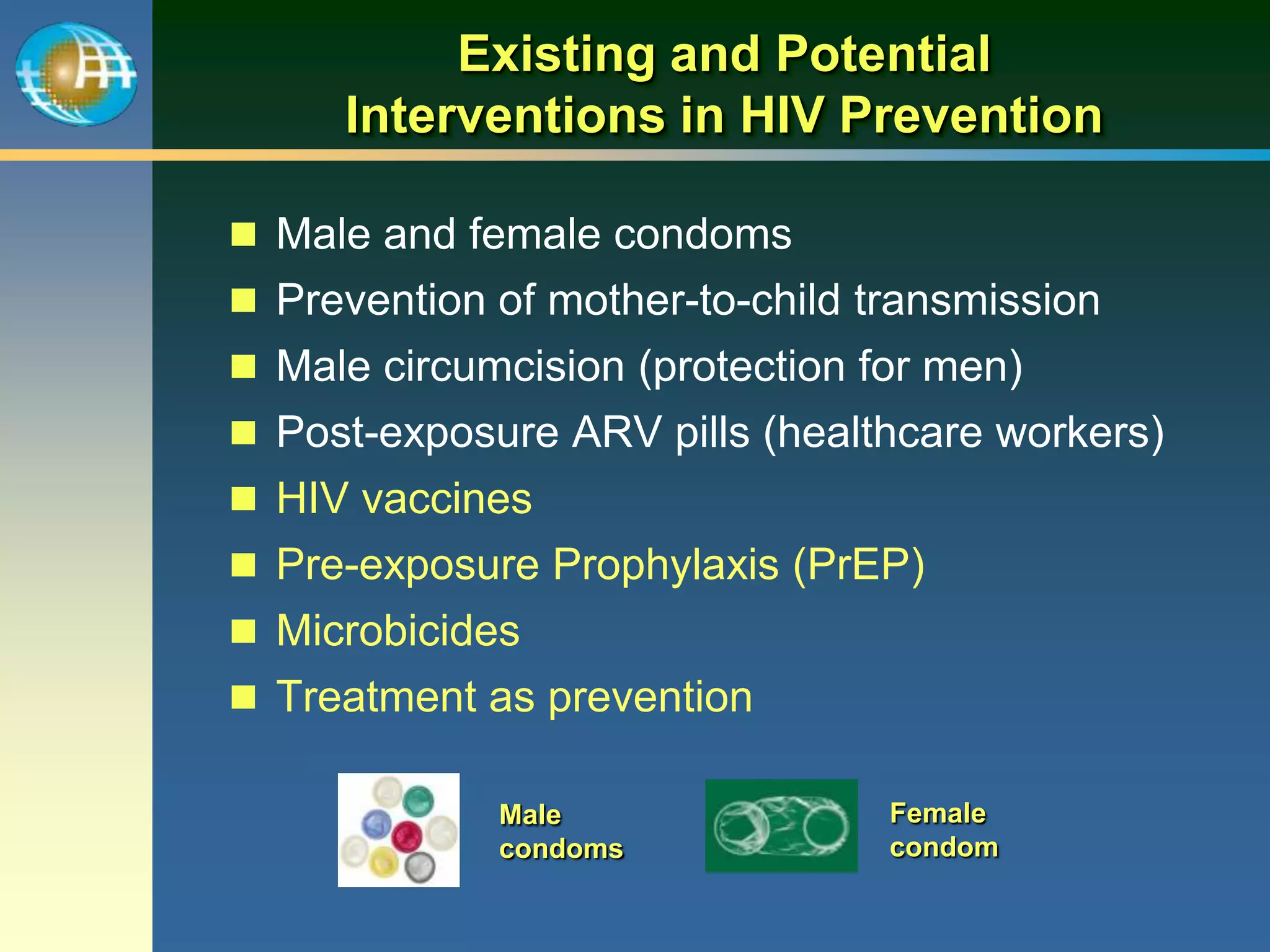 Existing and Potential Interventions in HIV Prevention

- Male and female condoms
- Prevention of mother-to-child transmission
- Male circumcision (protection for men)
- Post-exposure ARV pills (healthcare workers)
- HIV vaccines
- Pre-exposure Prophylaxis (PrEP)
- Microbicides
- Treatment as prevention

Male condoms

Female condom